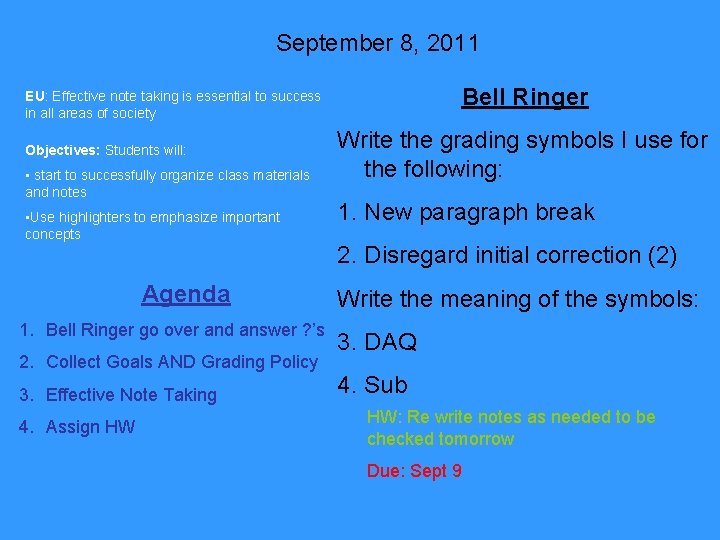 September 8, 2011

EU: Effective note taking is essential to success in all areas of society

Objectives: Students will:

• start to successfully organize class materials and notes

•Use highlighters to emphasize important concepts

Agenda

1. Bell Ringer go over and answer ?'s
2. Collect Goals AND Grading Policy
3. Effective Note Taking
4. Assign HW

Bell Ringer

Write the grading symbols I use for the following:

1. New paragraph break

2. Disregard initial correction (2)

Write the meaning of the symbols:

3. DAQ

4. Sub

HW: Re write notes as needed to be checked tomorrow

Due: Sept 9